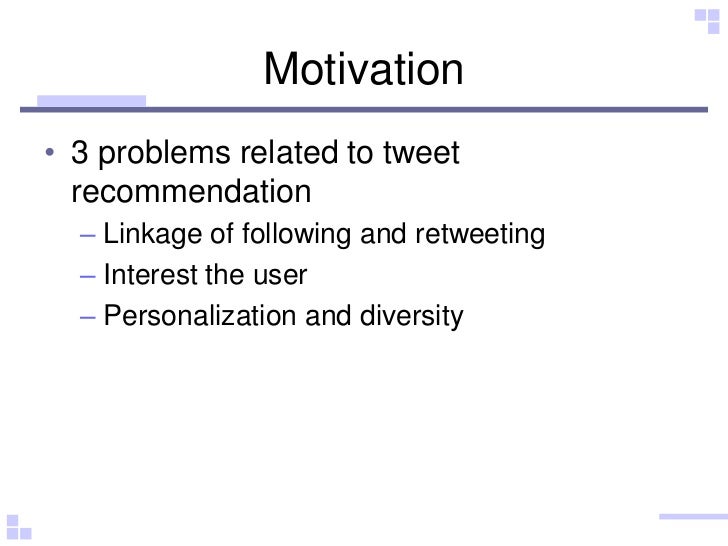 Motivation

• 3 problems related to tweet recommendation
– Linkage of following and retweeting
– Interest the user
– Personalization and diversity